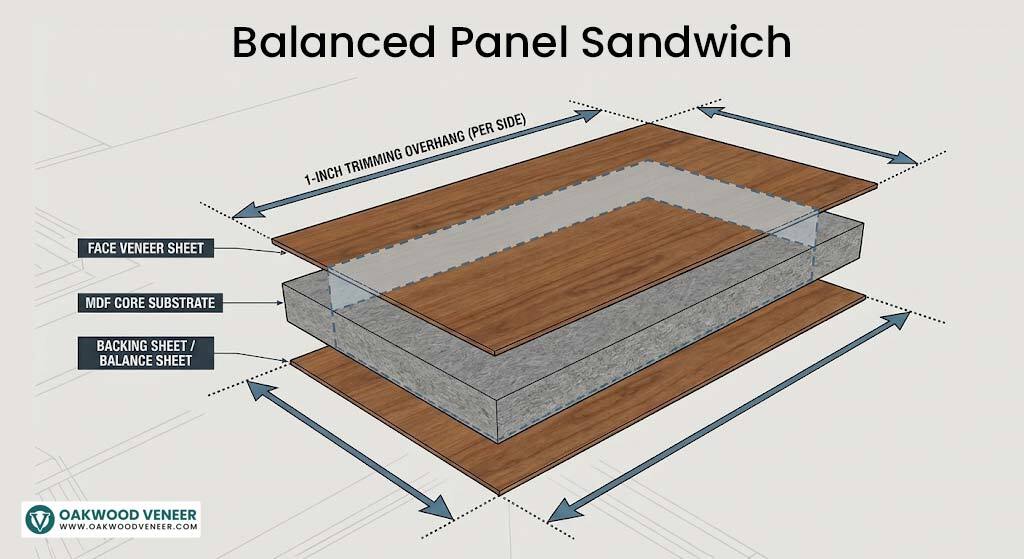 Balanced Panel Sandwich

1-INCH TRIMMING OVERHANG (PER SIDE)

FACE VENEER SHEET

MDF CORE SUBSTRATE

BACKING SHEET / BALANCE SHEET

OAKWOOD VENEER
WWW.OAKWOODVENEER.COM